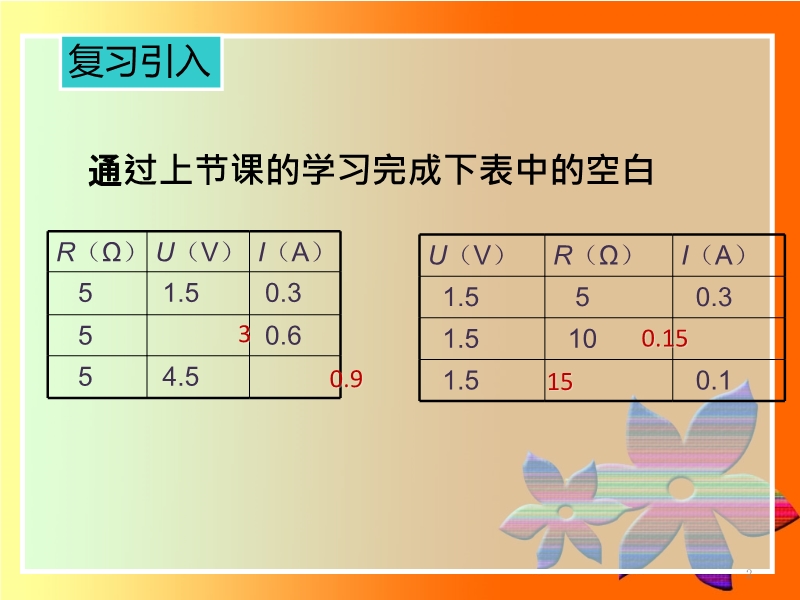 复习引入

通过上节课的学习完成下表中的空白

| $R$（Ω） | $U$（V） | $I$（A） |
|---|---|---|
| 5 | 1.5 | 0.3 |
| 5 | 3 | 0.6 |
| 5 | 4.5 | 0.9 |

| $U$（V） | $R$（Ω） | $I$（A） |
|---|---|---|
| 1.5 | 5 | 0.3 |
| 1.5 | 10 | 0.15 |
| 1.5 | 15 | 0.1 |